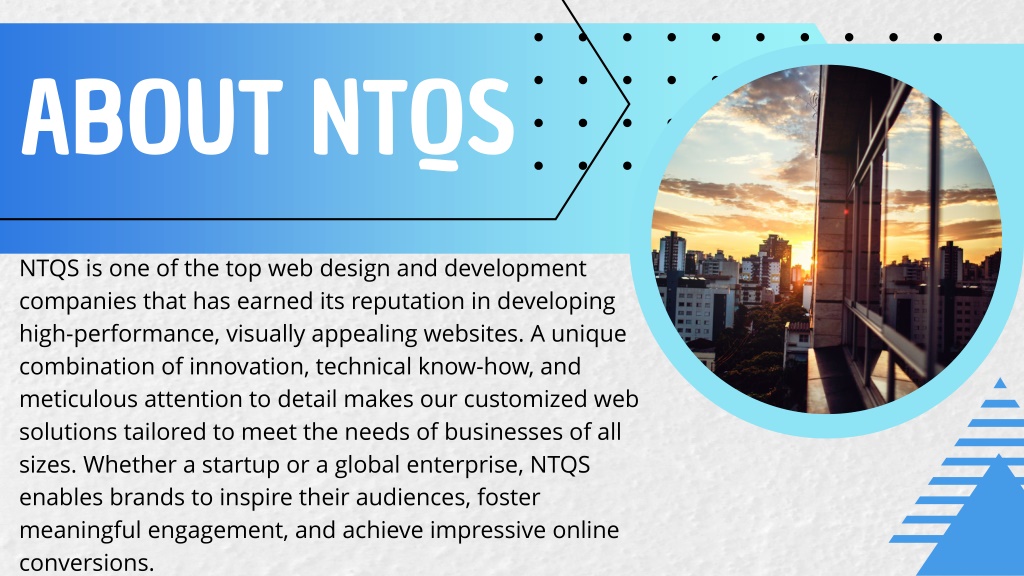 ABOUT NTQS

NTQS is one of the top web design and development companies that has earned its reputation in developing high-performance, visually appealing websites. A unique combination of innovation, technical know-how, and meticulous attention to detail makes our customized web solutions tailored to meet the needs of businesses of all sizes. Whether a startup or a global enterprise, NTQS enables brands to inspire their audiences, foster meaningful engagement, and achieve impressive online conversions.